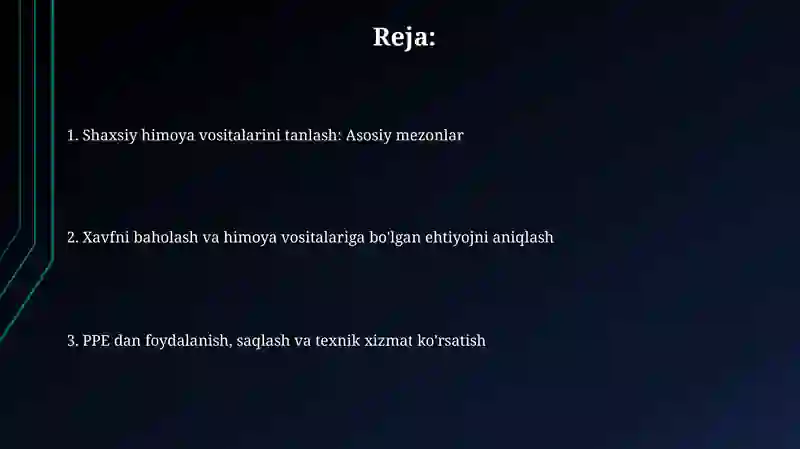 Reja:

1. Shaxsiy himoya vositalarini tanlash: Asosiy mezonlar

2. Xavfni baholash va himoya vositalariga bo'lgan ehtiyojni aniqlash

3. PPE dan foydalanish, saqlash va texnik xizmat ko'rsatish